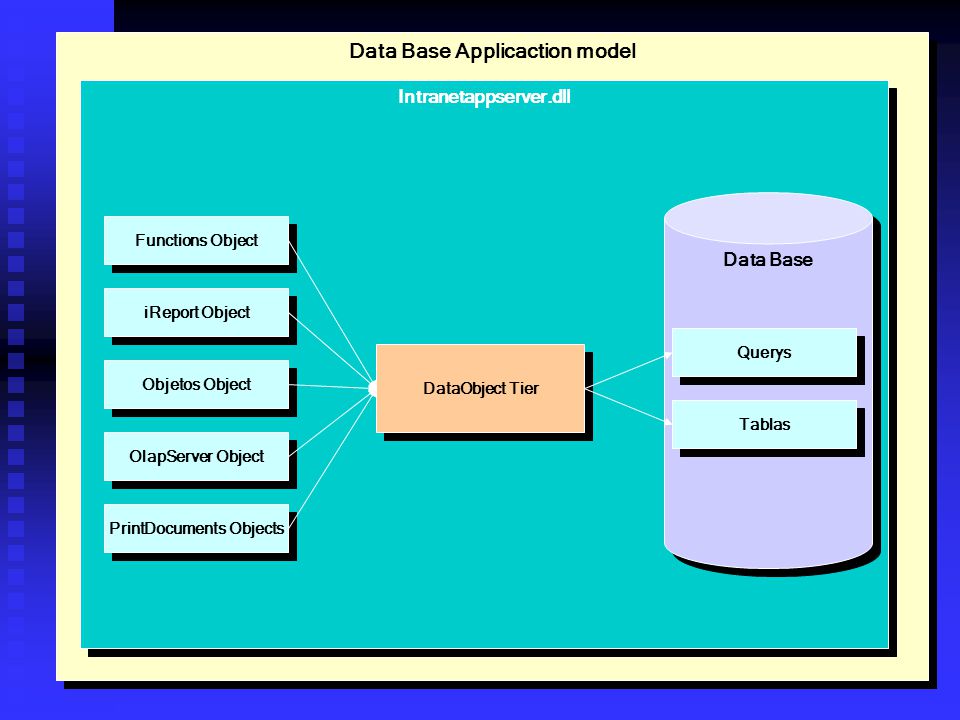 Data Base Applicaction model

Intranetappserver.dll

Functions Object

iReport Object

Objetos Object

OlapServer Object

PrintDocuments Objects

DataObject Tier

Data Base

Querys

Tablas